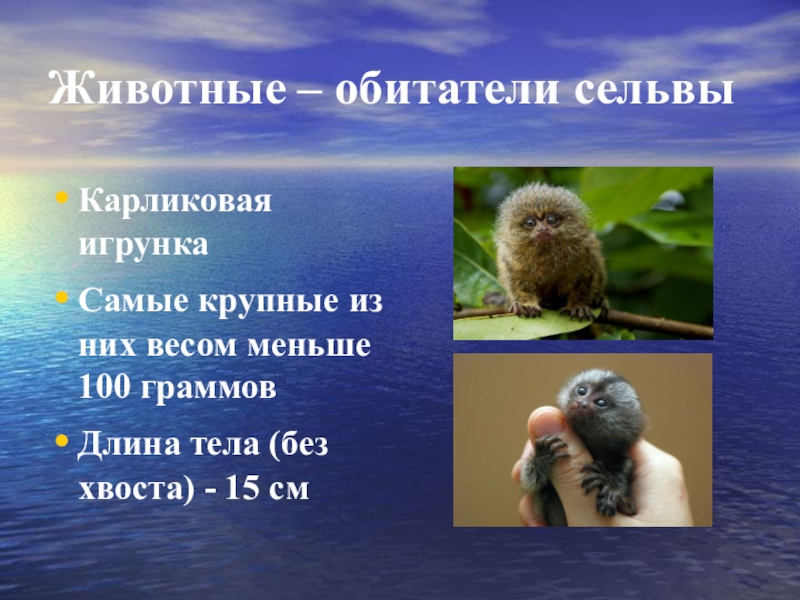 Животные – обитатели сельвы

• Карликовая игрунка
• Самые крупные из них весом меньше 100 граммов
• Длина тела (без хвоста) - 15 см